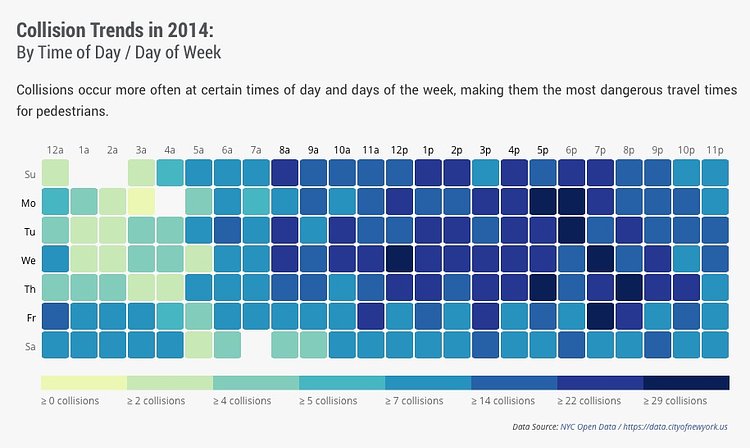 Collision Trends in 2014:
By Time of Day / Day of Week

Collisions occur more often at certain times of day and days of the week, making them the most dangerous travel times for pedestrians.

12a 1a 2a 3a 4a 5a 6a 7a 8a 9a 10a 11a 12p 1p 2p 3p 4p 5p 6p 7p 8p 9p 10p 11p

Su
Mo
Tu
We
Th
Fr
Sa

≥ 0 collisions ≥ 2 collisions ≥ 4 collisions ≥ 5 collisions ≥ 7 collisions ≥ 14 collisions ≥ 22 collisions ≥ 29 collisions

Data Source: NYC Open Data / https://data.cityofnewyork.us